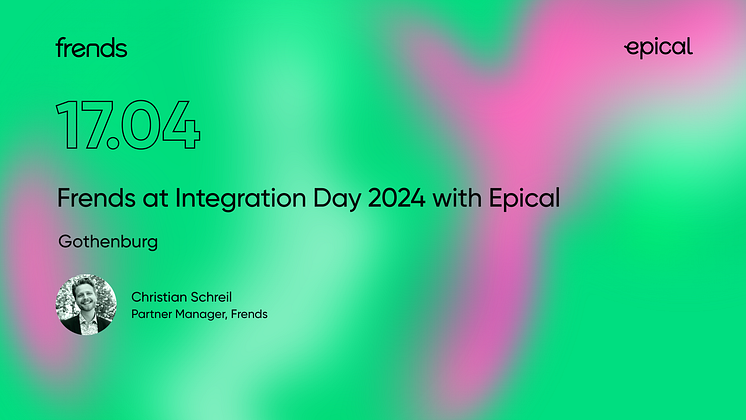 frends

epical

17.04

Frends at Integration Day 2024 with Epical

Gothenburg

Christian Schreil
Partner Manager, Frends